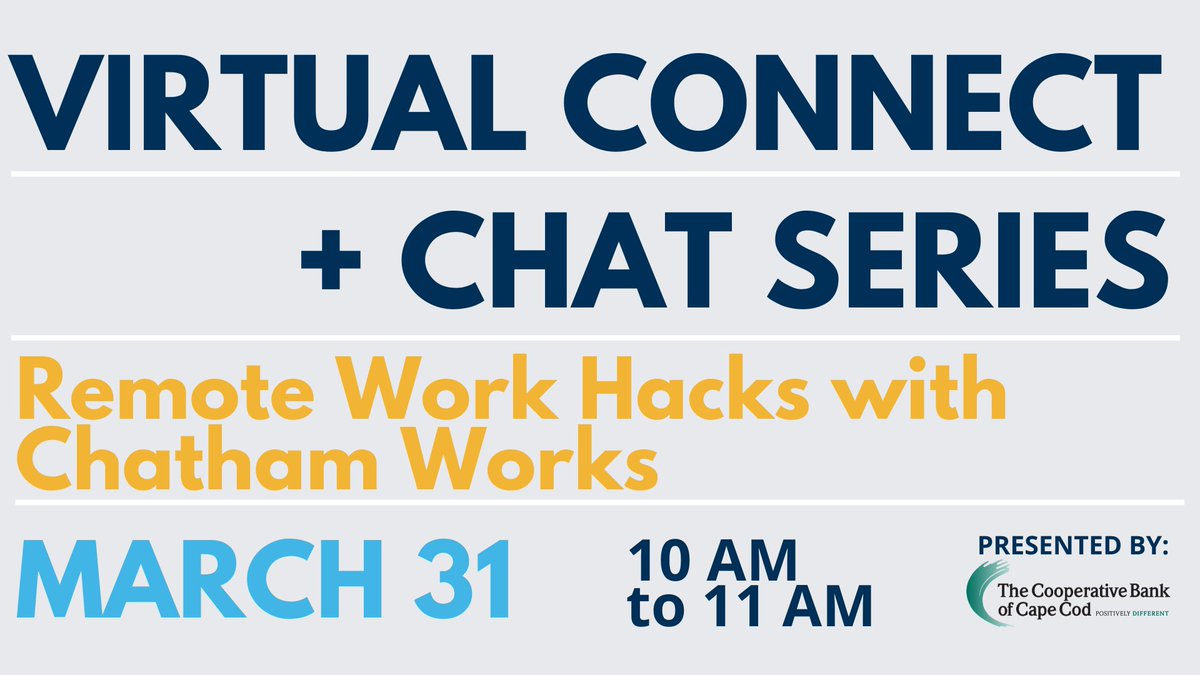 VIRTUAL CONNECT

+ CHAT SERIES

Remote Work Hacks with Chatham Works

MARCH 31

10 AM to 11 AM

PRESENTED BY:

The Cooperative Bank of Cape Cod POSITIVELY DIFFERENT